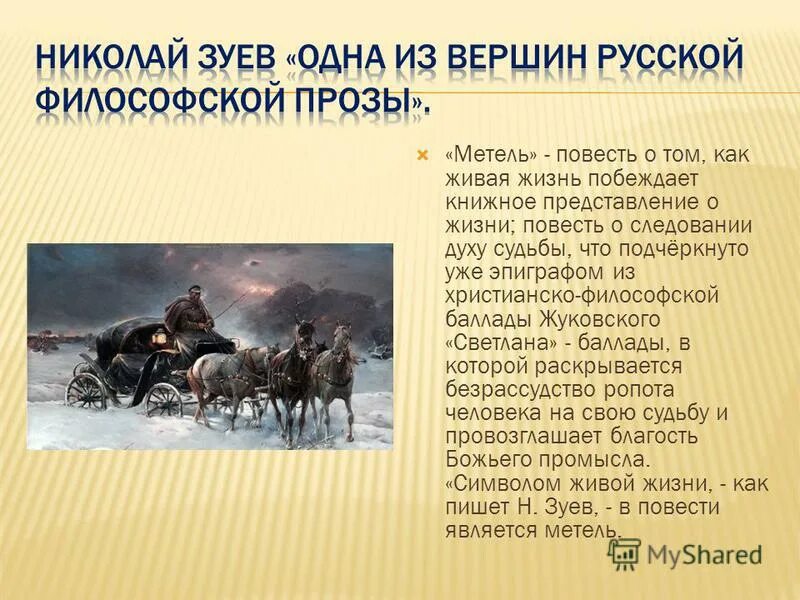 НИКОЛАЙ ЗУЕВ «ОДНА ИЗ ВЕРШИН РУССКОЙ ФИЛОСОФСКОЙ ПРОЗЫ».

«Метель» - повесть о том, как живая жизнь побеждает книжное представление о жизни; повесть о следовании духу судьбы, что подчёркнуто уже эпиграфом из христианско-философской баллады Жуковского «Светлана» - баллады, в которой раскрывается безрассудство ропота человека на свою судьбу и провозглашает благость Божьего промысла. «Символом живой жизни, - как пишет Н. Зуев, - в повести является метель.

MyShared